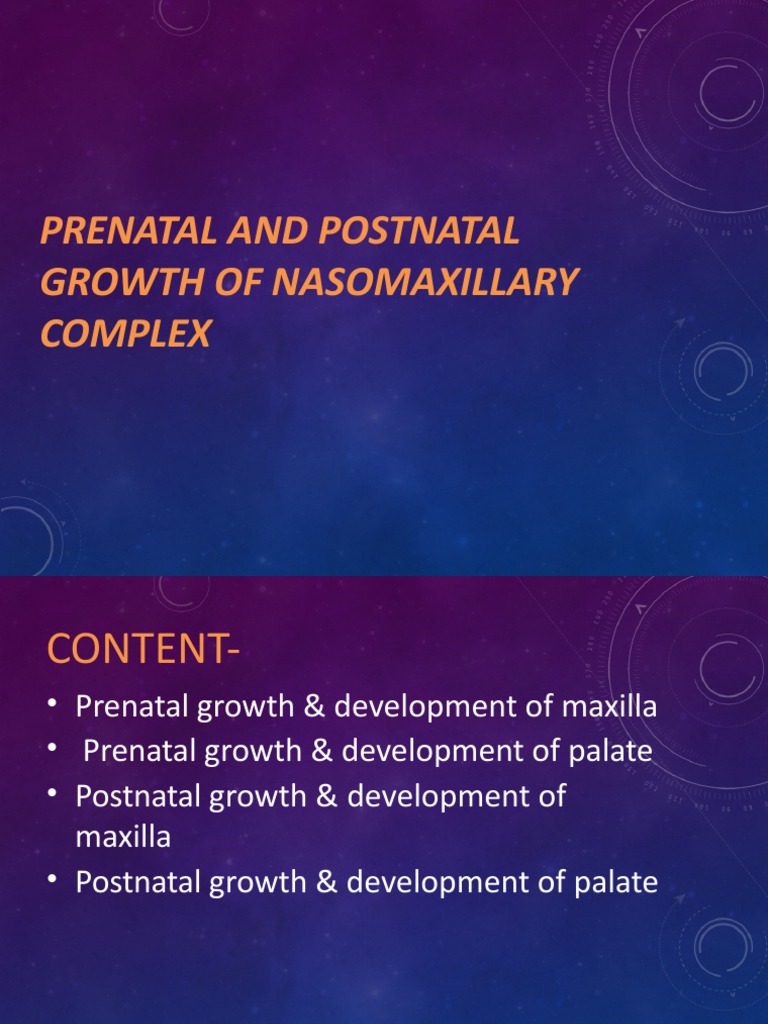 PRENATAL AND POSTNATAL GROWTH OF NASOMAXILLARY COMPLEX

CONTENT-

• Prenatal growth & development of maxilla
• Prenatal growth & development of palate
• Postnatal growth & development of maxilla
• Postnatal growth & development of palate